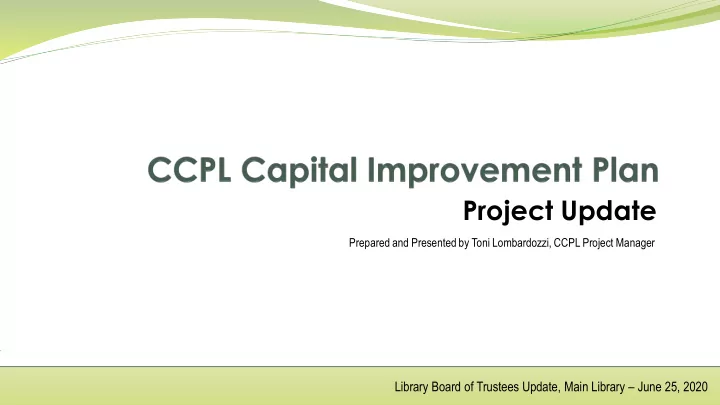 CCPL Capital Improvement Plan
Project Update

Prepared and Presented by Toni Lombardozzi, CCPL Project Manager

Library Board of Trustees Update, Main Library – June 25, 2020